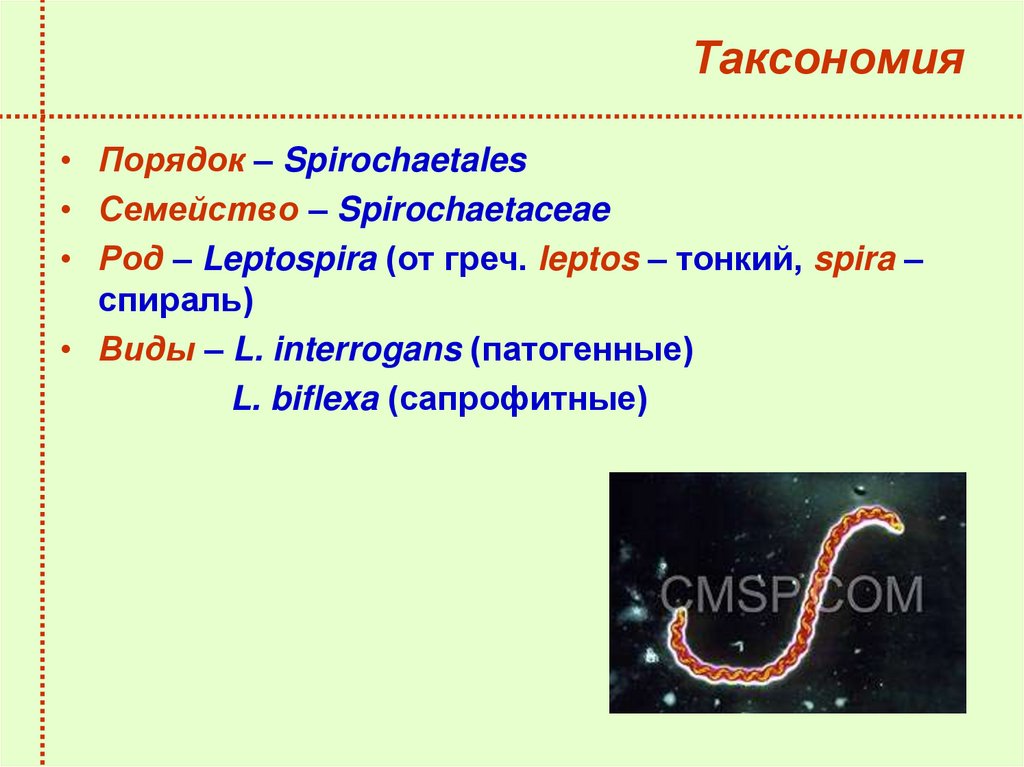 Таксономия

• Порядок – Spirochaetales
• Семейство – Spirochaetaceae
• Род – Leptospira (от греч. leptos – тонкий, spira – спираль)
• Виды – L. interrogans (патогенные)
L. biflexa (сапрофитные)

CMSP.COM